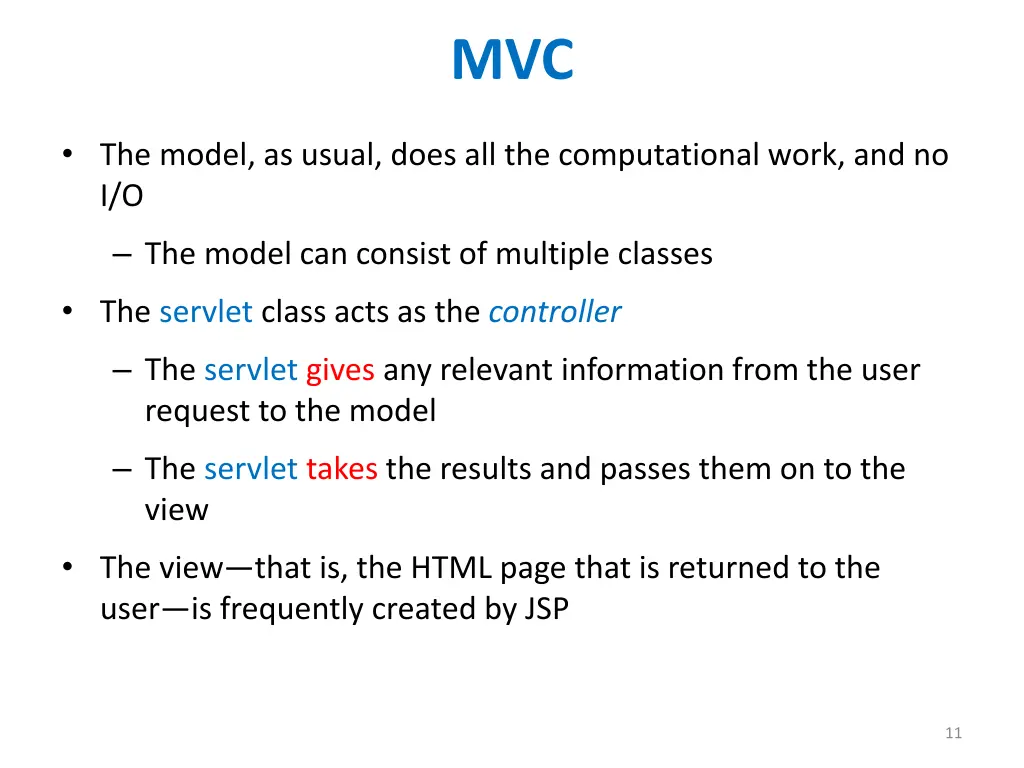 MVC

• The model, as usual, does all the computational work, and no I/O

– The model can consist of multiple classes

• The servlet class acts as the controller

– The servlet gives any relevant information from the user request to the model

– The servlet takes the results and passes them on to the view

• The view—that is, the HTML page that is returned to the user—is frequently created by JSP

11